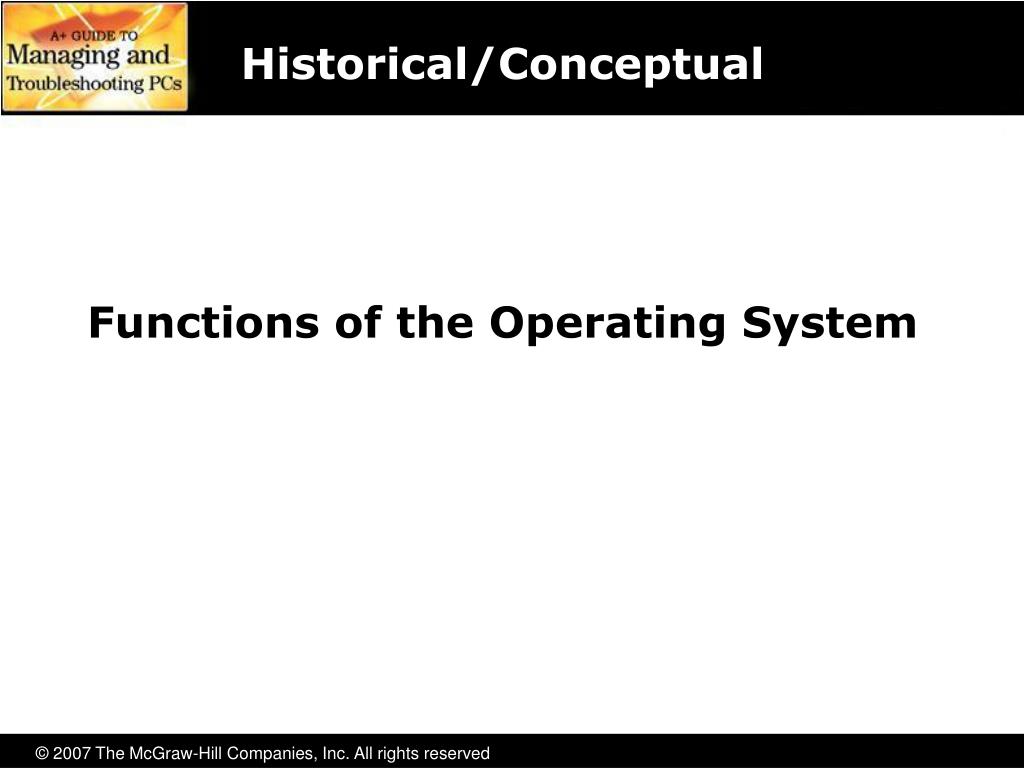 A+ GUIDE TO
Managing and
Troubleshooting PCs

Historical/Conceptual

Functions of the Operating System

© 2007 The McGraw-Hill Companies, Inc. All rights reserved